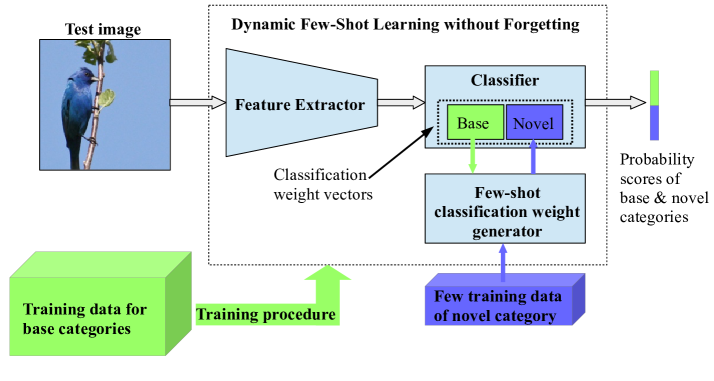 Test image

Dynamic Few-Shot Learning without Forgetting

Feature Extractor

Classifier

Base

Novel

Classification weight vectors

Few-shot classification weight generator

Probability scores of base & novel categories

Training data for base categories

Training procedure

Few training data of novel category